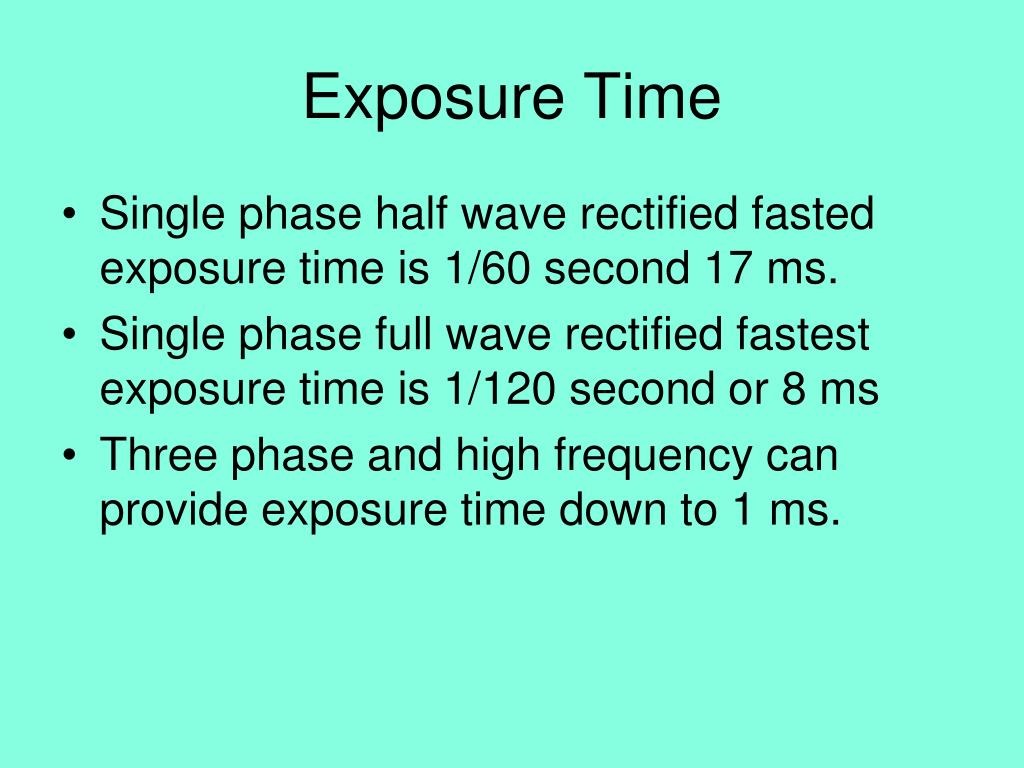 Exposure Time

• Single phase half wave rectified fasted exposure time is 1/60 second 17 ms.
• Single phase full wave rectified fastest exposure time is 1/120 second or 8 ms
• Three phase and high frequency can provide exposure time down to 1 ms.